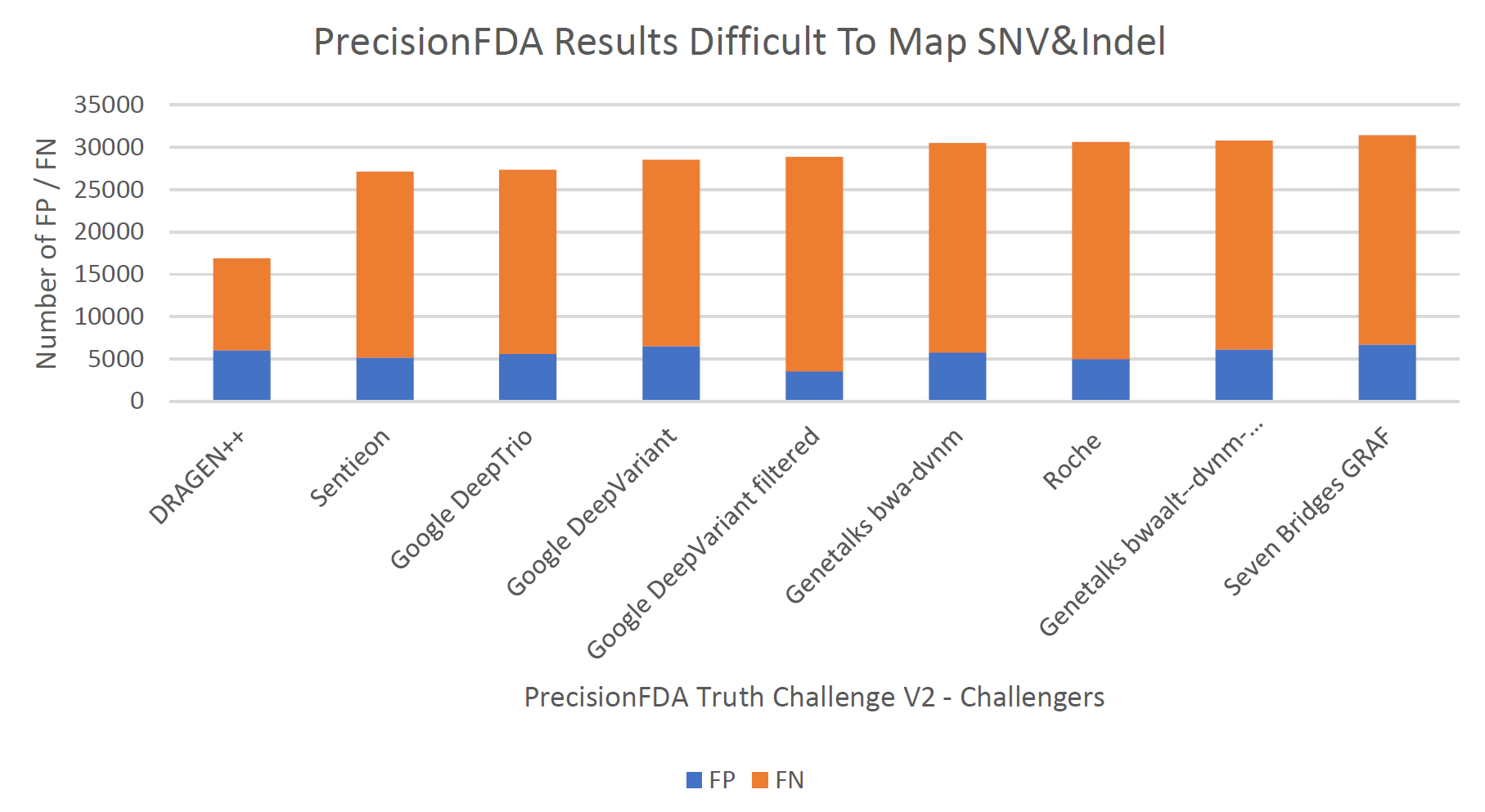 PrecisionFDA Results Difficult To Map SNV&Indel

Number of FP / FN

35000
30000
25000
20000
15000
10000
5000
0

DRAGEN++
Sentieon
Google DeepTrio
Google DeepVariant
Google DeepVariant filtered
Genetalks bwa-dvnm
Roche
Genetalks bwaalt--dvnm-...
Seven Bridges GRAF

PrecisionFDA Truth Challenge V2 - Challengers

FP FN